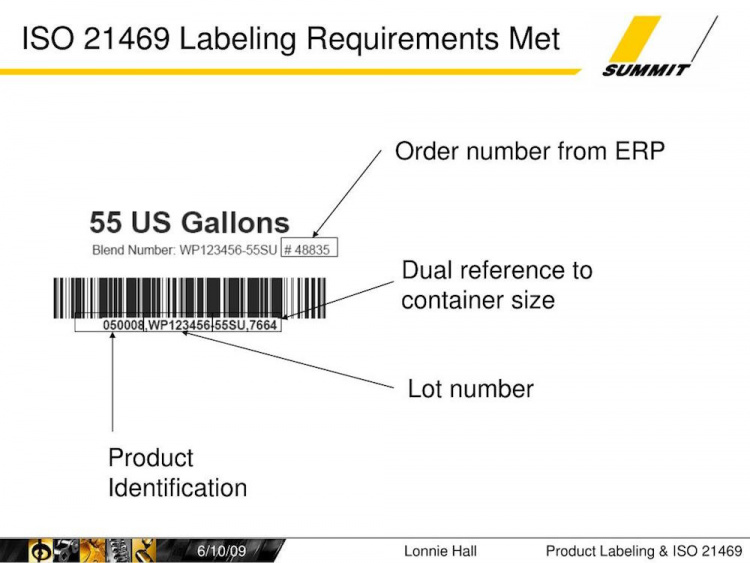 ISO 21469 Labeling Requirements Met

SUMMIT

Order number from ERP

55 US Gallons

Blend Number: WP123456-55SU # 48835

Dual reference to container size

050008,WP123456-55SU,7664

Lot number

Product Identification

6/10/09

Lonnie Hall

Product Labeling & ISO 21469